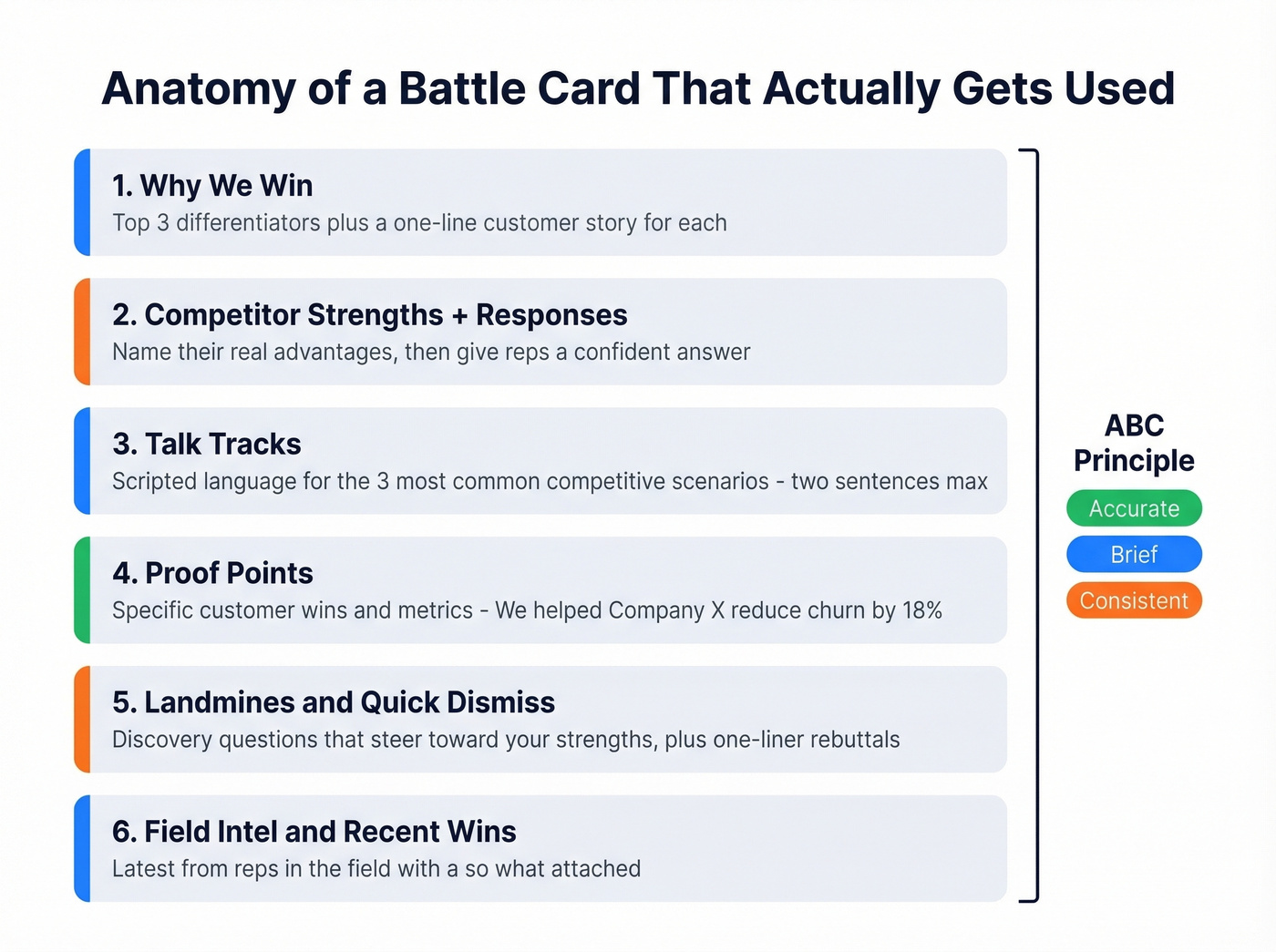 Anatomy of a Battle Card That Actually Gets Used

1. Why We Win
Top 3 differentiators plus a one-line customer story for each

2. Competitor Strengths + Responses
Name their real advantages, then give reps a confident answer

3. Talk Tracks
Scripted language for the 3 most common competitive scenarios - two sentences max

4. Proof Points
Specific customer wins and metrics - We helped Company X reduce churn by 18%

5. Landmines and Quick Dismiss
Discovery questions that steer toward your strengths, plus one-liner rebuttals

6. Field Intel and Recent Wins
Latest from reps in the field with a so what attached

ABC Principle
Accurate
Brief
Consistent